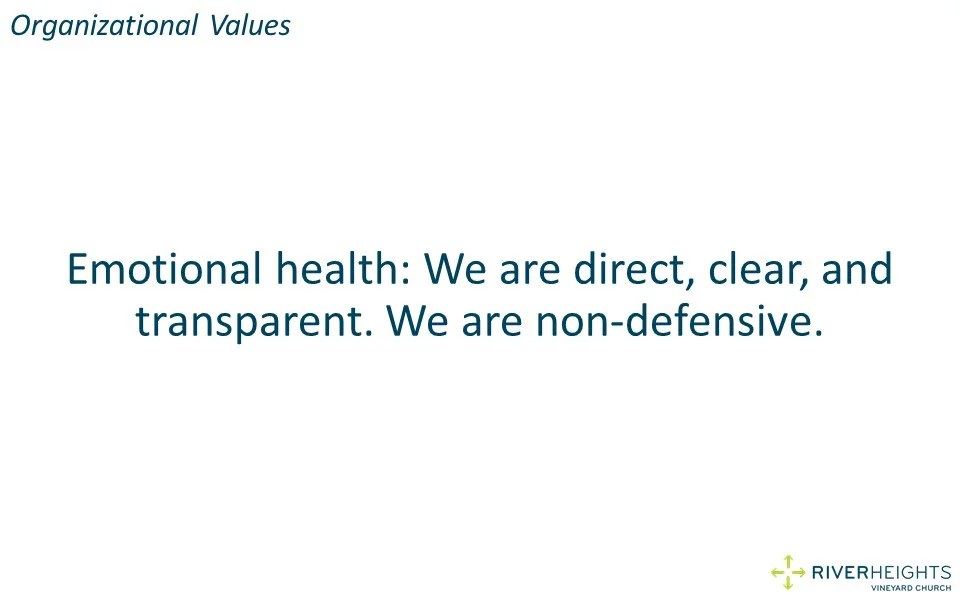 Organizational Values

Emotional health: We are direct, clear, and transparent. We are non-defensive.

RIVERHEIGHTS
VINEYARD CHURCH